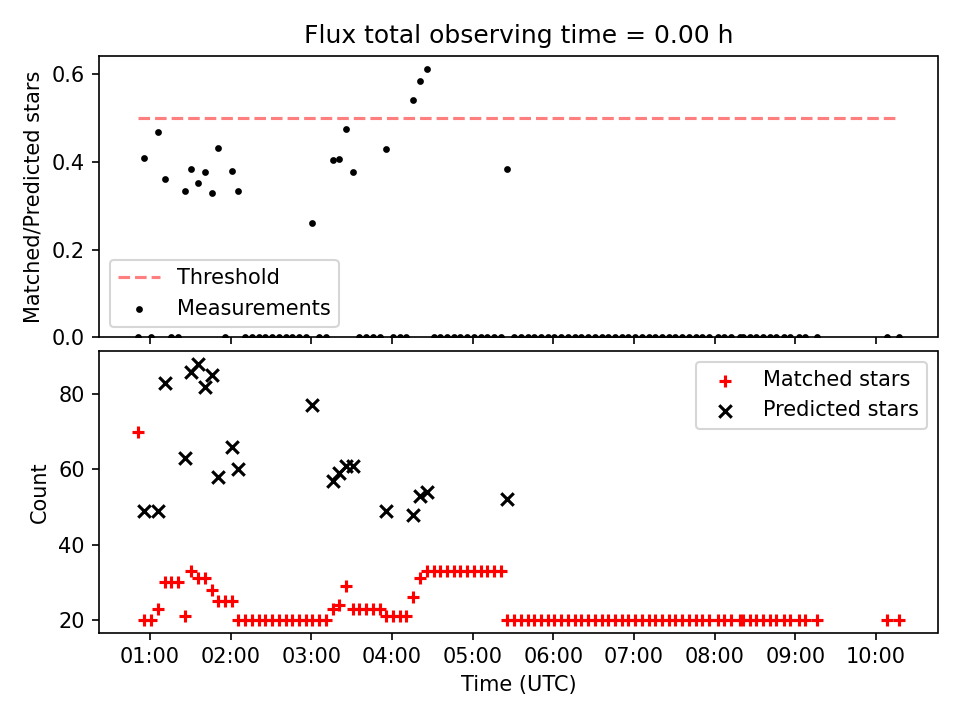 Flux total observing time = 0.00 h

Matched/Predicted stars

0.6
0.4
0.2
0.0

Threshold
Measurements

Count

80
60
40
20

Matched stars
Predicted stars

01:00 02:00 03:00 04:00 05:00 06:00 07:00 08:00 09:00 10:00

Time (UTC)